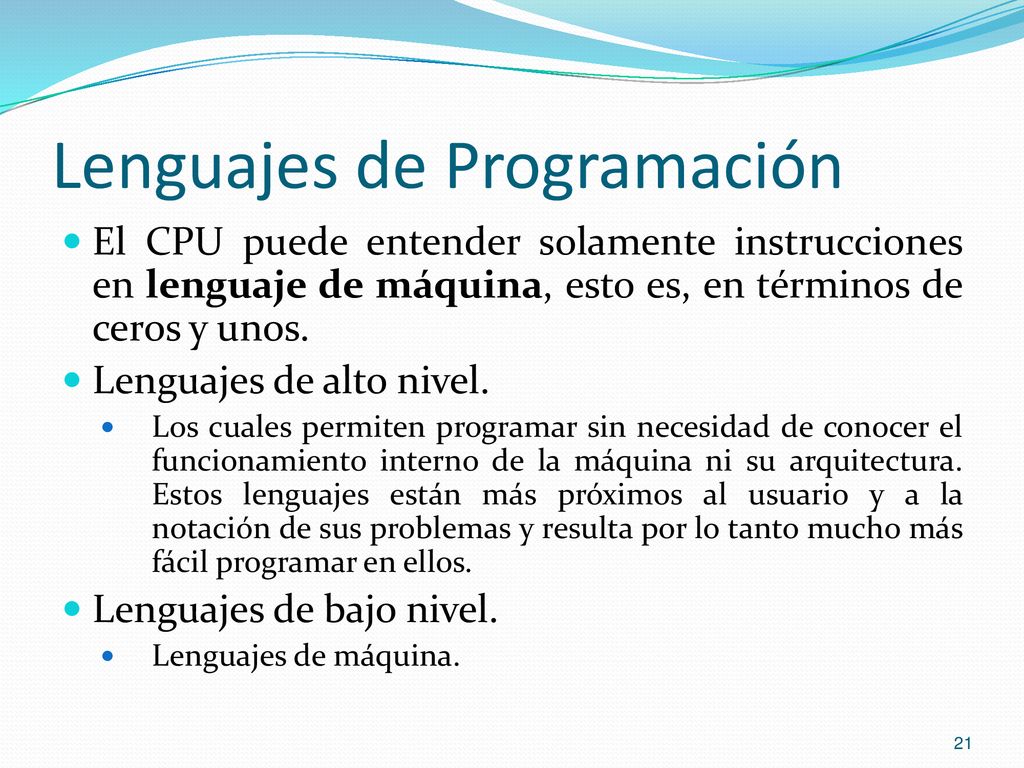 Lenguajes de Programación

El CPU puede entender solamente instrucciones en lenguaje de máquina, esto es, en términos de ceros y unos.

Lenguajes de alto nivel.

Los cuales permiten programar sin necesidad de conocer el funcionamiento interno de la máquina ni su arquitectura. Estos lenguajes están más próximos al usuario y a la notación de sus problemas y resulta por lo tanto mucho más fácil programar en ellos.

Lenguajes de bajo nivel.

Lenguajes de máquina.

21